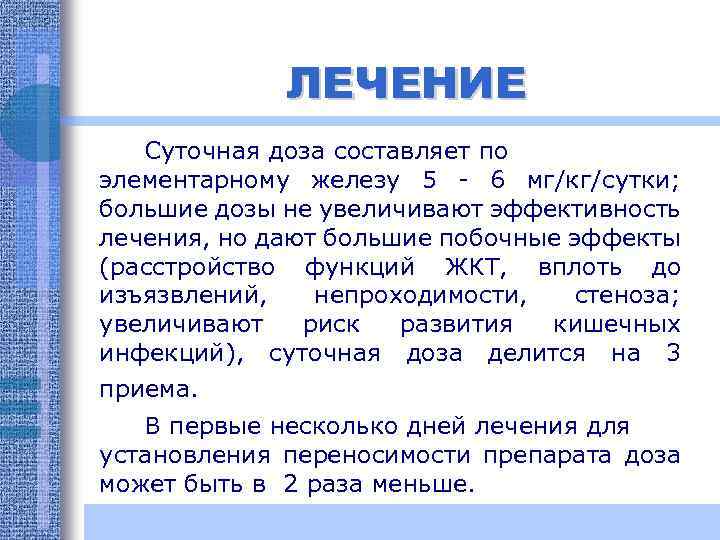 ЛЕЧЕНИЕ

Суточная доза составляет по элементарному железу 5 - 6 мг/кг/сутки; большие дозы не увеличивают эффективность лечения, но дают большие побочные эффекты (расстройство функций ЖКТ, вплоть до изъязвлений, непроходимости, стеноза; увеличивают риск развития кишечных инфекций), суточная доза делится на 3 приема.

В первые несколько дней лечения для установления переносимости препарата доза может быть в 2 раза меньше.